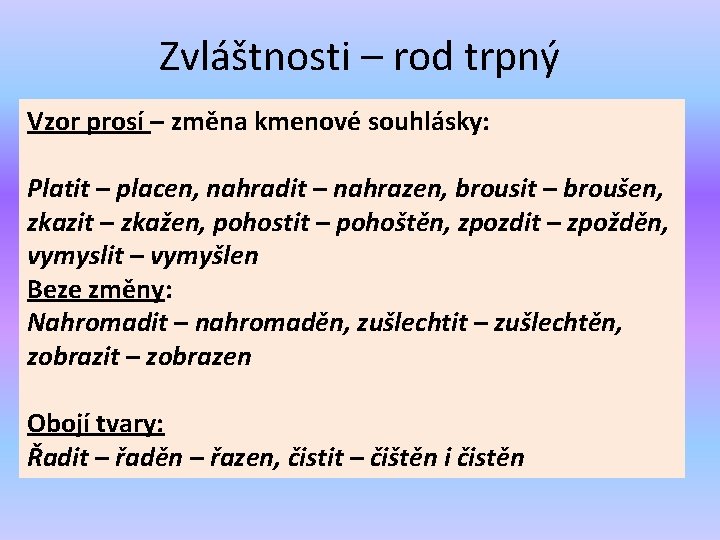 Zvláštnosti – rod trpný

Vzor prosí – změna kmenové souhlásky:

Platit – placen, nahradit – nahrazen, brousit – broušen, zkazit – zkažen, pohostit – pohoštěn, zpozdit – zpožděn, vymyslit – vymyšlen
Beze změny:
Nahromadit – nahromaděn, zušlechtit – zušlechtěn, zobrazit – zobrazen

Obojí tvary:
Řadit – řaděn – řazen, čistit – čištěn i čistěn